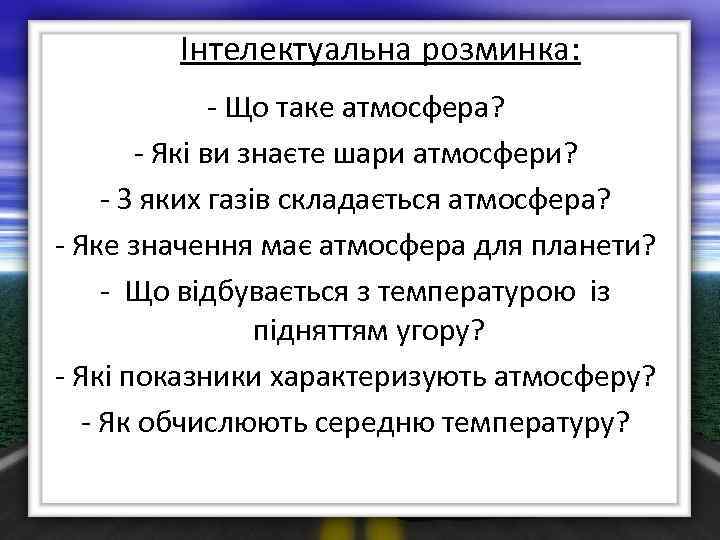 Інтелектуальна розминка:

- Що таке атмосфера?

- Які ви знаєте шари атмосфери?

- З яких газів складається атмосфера?

- Яке значення має атмосфера для планети?

- Що відбувається з температурою із підняттям угору?

- Які показники характеризують атмосферу?

- Як обчислюють середню температуру?